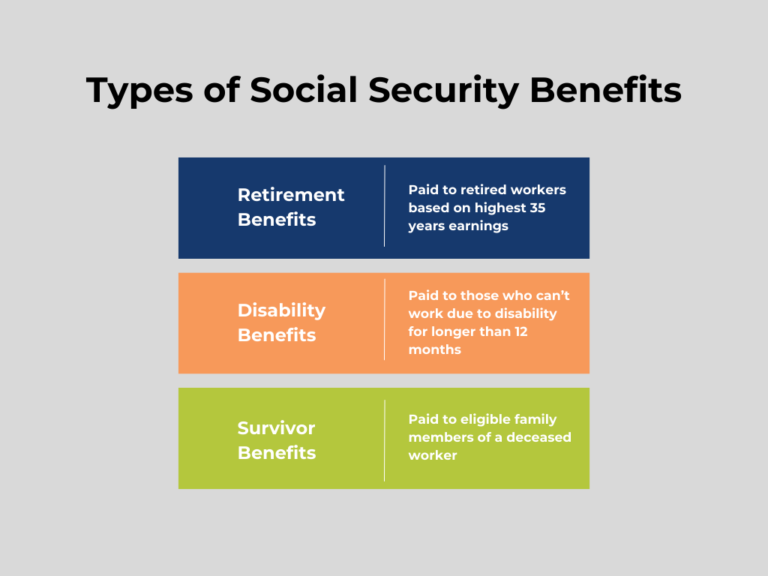 Types of Social Security Benefits

Retirement Benefits

Paid to retired workers based on highest 35 years earnings

Disability Benefits

Paid to those who can't work due to disability for longer than 12 months

Survivor Benefits

Paid to eligible family members of a deceased worker